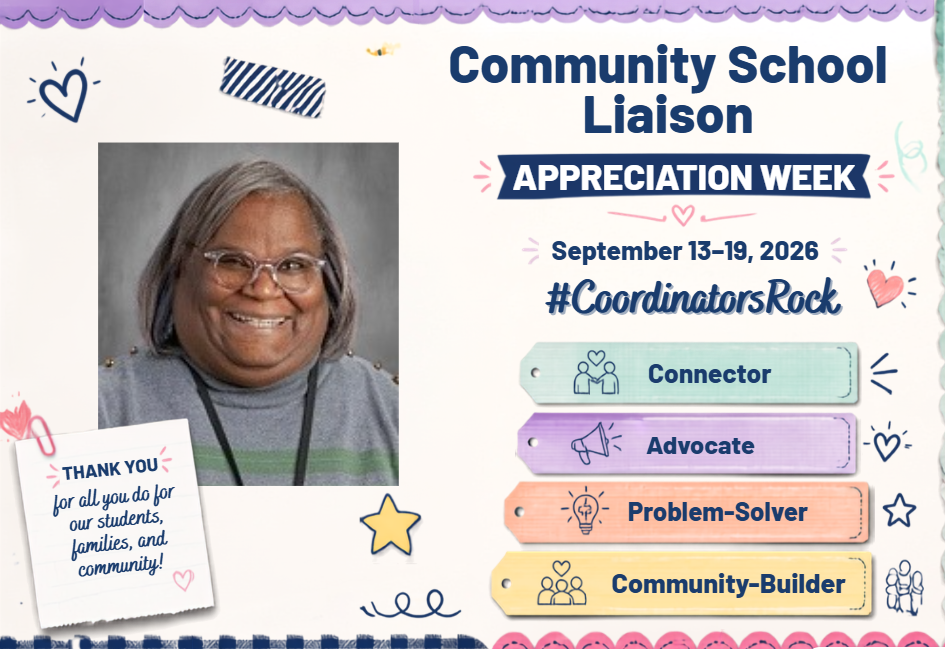 Community School Liaison

APPRECIATION WEEK

September 13–19, 2026

#CoordinatorsRock

Connector

Advocate

Problem-Solver

Community-Builder

THANK YOU for all you do for our students, families, and community!